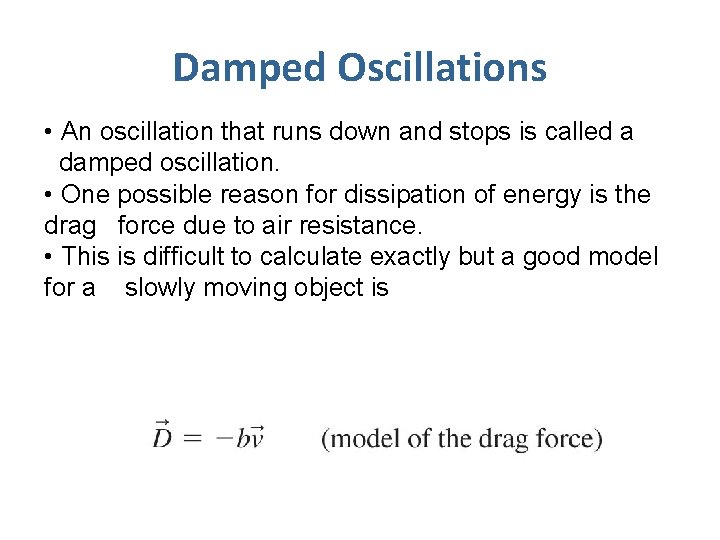 Damped Oscillations

• An oscillation that runs down and stops is called a damped oscillation.
• One possible reason for dissipation of energy is the drag force due to air resistance.
• This is difficult to calculate exactly but a good model for a slowly moving object is

$\vec{D} = -b\vec{v}$ (model of the drag force)